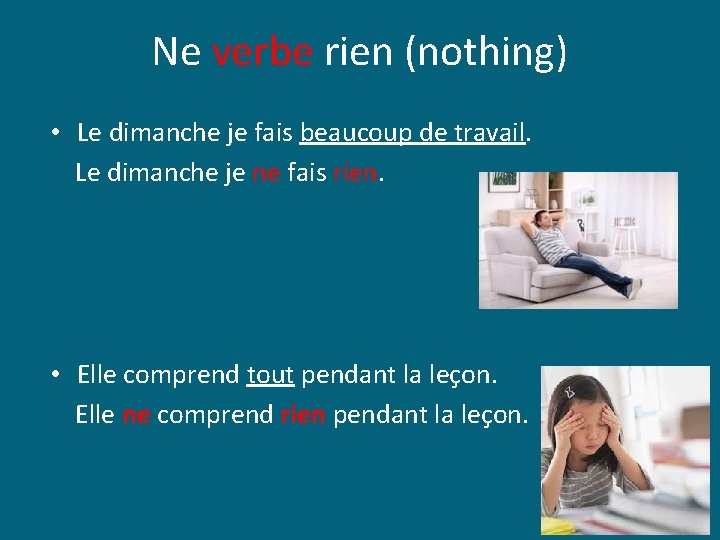 Ne verbe rien (nothing)

• Le dimanche je fais beaucoup de travail.
Le dimanche je ne fais rien.

• Elle comprend tout pendant la leçon.
Elle ne comprend rien pendant la leçon.